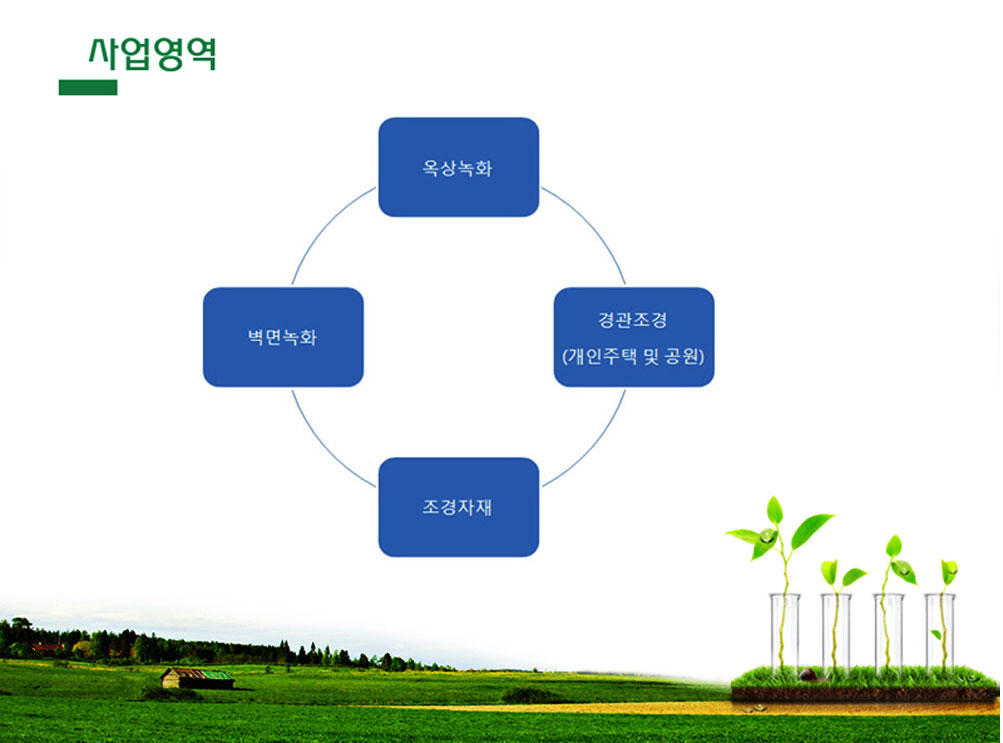 사업영역

옥상녹화

벽면녹화

경관조경
(개인주택 및 공원)

조경자재